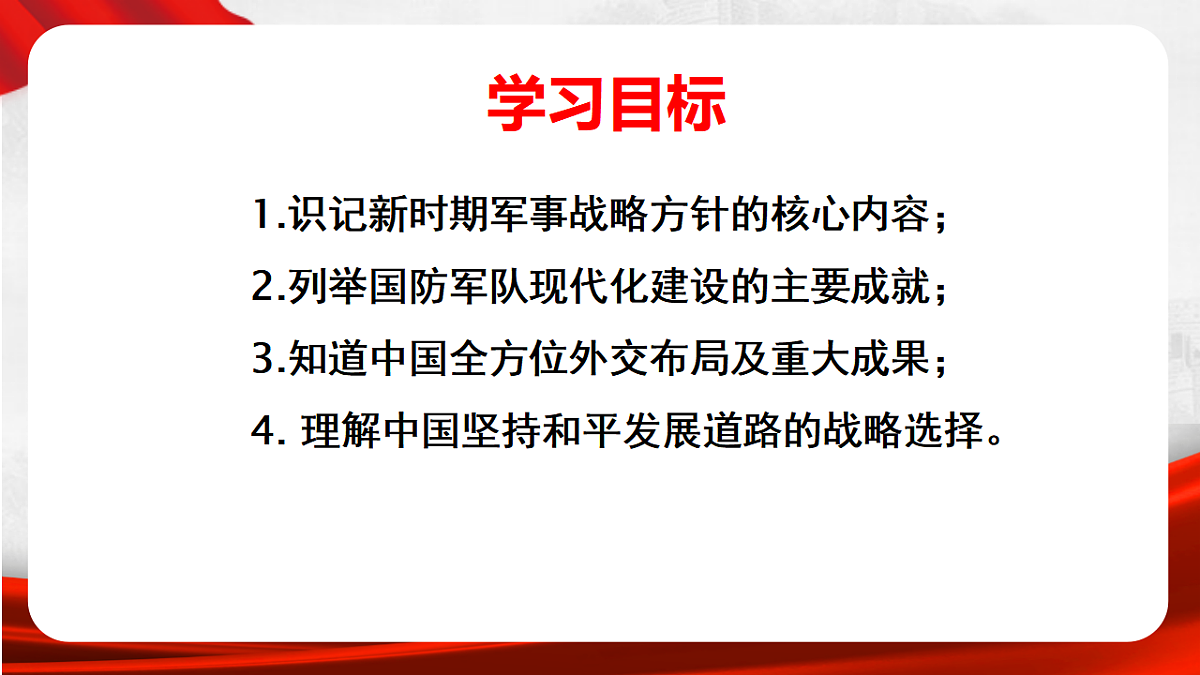 学习目标

1.识记新时期军事战略方针的核心内容；

2.列举国防军队现代化建设的主要成就；

3.知道中国全方位外交布局及重大成果；

4. 理解中国坚持和平发展道路的战略选择。